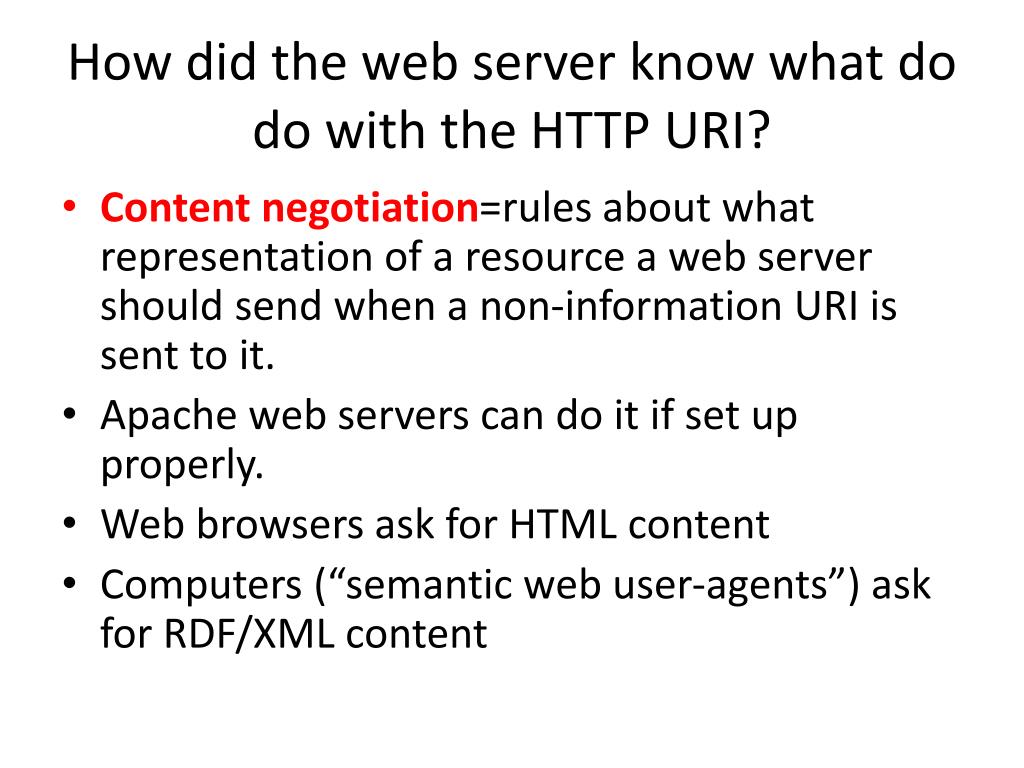 How did the web server know what do do with the HTTP URI?

• Content negotiation=rules about what representation of a resource a web server should send when a non-information URI is sent to it.
• Apache web servers can do it if set up properly.
• Web browsers ask for HTML content
• Computers (“semantic web user-agents”) ask for RDF/XML content